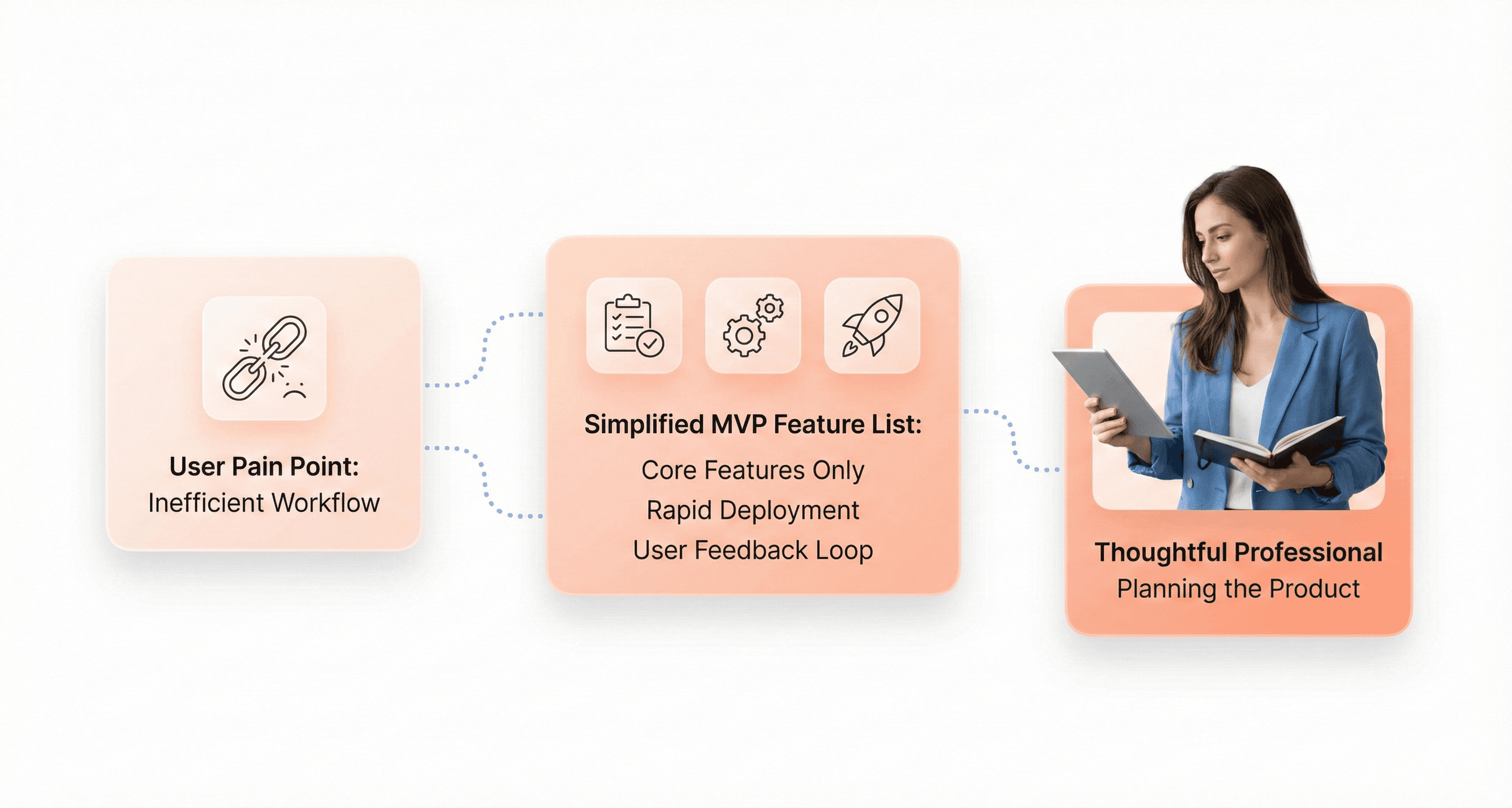 User Pain Point:
Inefficient Workflow

Simplified MVP Feature List:
Core Features Only
Rapid Deployment
User Feedback Loop

Thoughtful Professional
Planning the Product